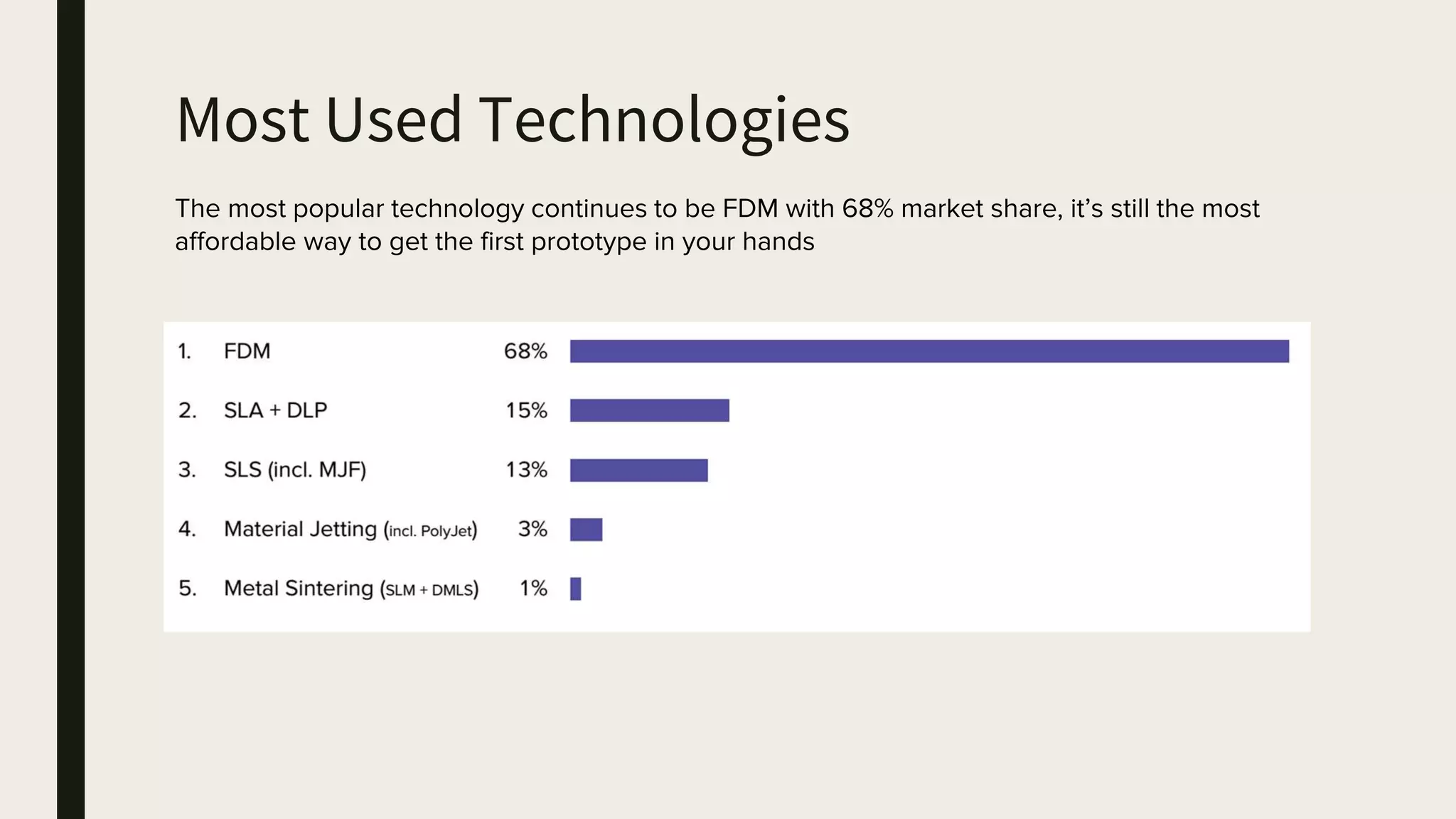 Most Used Technologies

The most popular technology continues to be FDM with 68% market share, it's still the most affordable way to get the first prototype in your hands

1. FDM 68%

2. SLA + DLP 15%

3. SLS (incl. MJF) 13%

4. Material Jetting (incl. PolyJet) 3%

5. Metal Sintering (SLM + DMLS) 1%